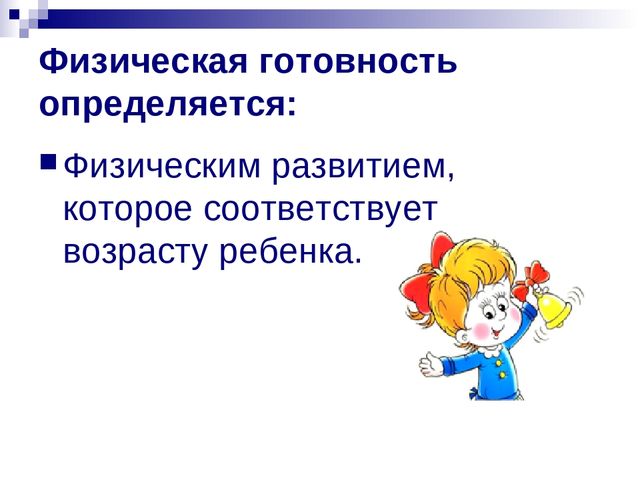 Физическая готовность определяется:

Физическим развитием, которое соответствует возрасту ребенка.